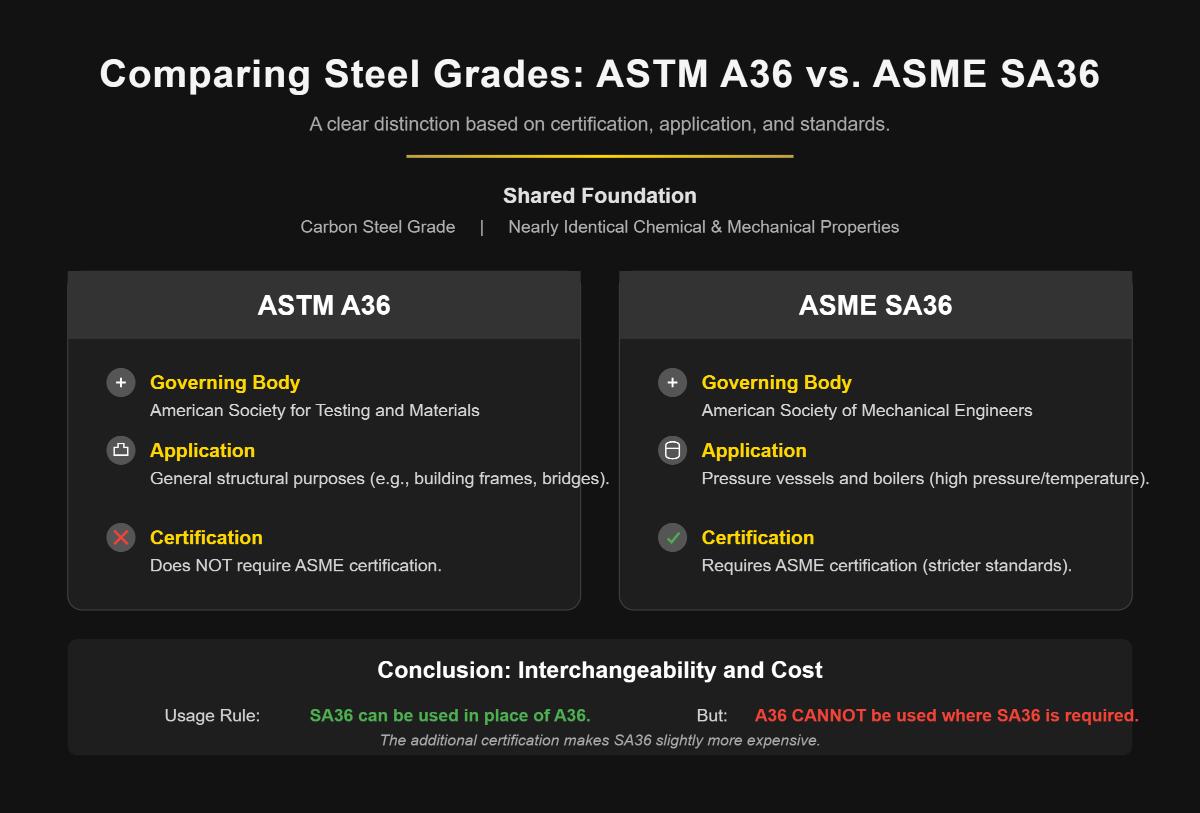 Comparing Steel Grades: ASTM A36 vs. ASME SA36

A clear distinction based on certification, application, and standards.

Shared Foundation

Carbon Steel Grade | Nearly Identical Chemical & Mechanical Properties

ASTM A36

Governing Body
American Society for Testing and Materials

Application
General structural purposes (e.g., building frames, bridges).

Certification
Does NOT require ASME certification.

ASME SA36

Governing Body
American Society of Mechanical Engineers

Application
Pressure vessels and boilers (high pressure/temperature).

Certification
Requires ASME certification (stricter standards).

Conclusion: Interchangeability and Cost

Usage Rule: SA36 can be used in place of A36. But: A36 CANNOT be used where SA36 is required.

The additional certification makes SA36 slightly more expensive.